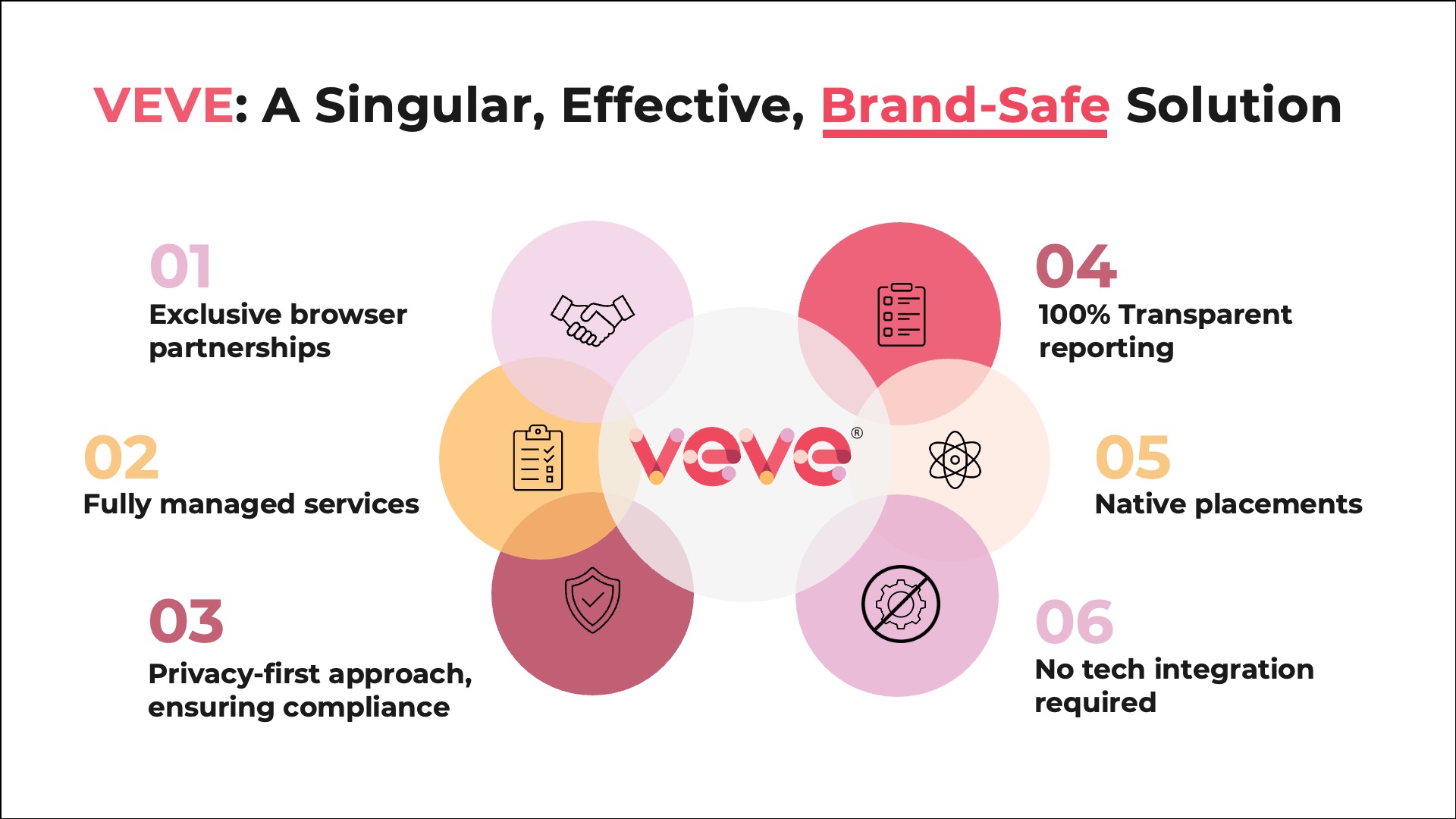 VEVE: A Singular, Effective, Brand-Safe Solution

01
Exclusive browser partnerships

02
Fully managed services

03
Privacy-first approach, ensuring compliance

veve®

04
100% Transparent reporting

05
Native placements

06
No tech integration required